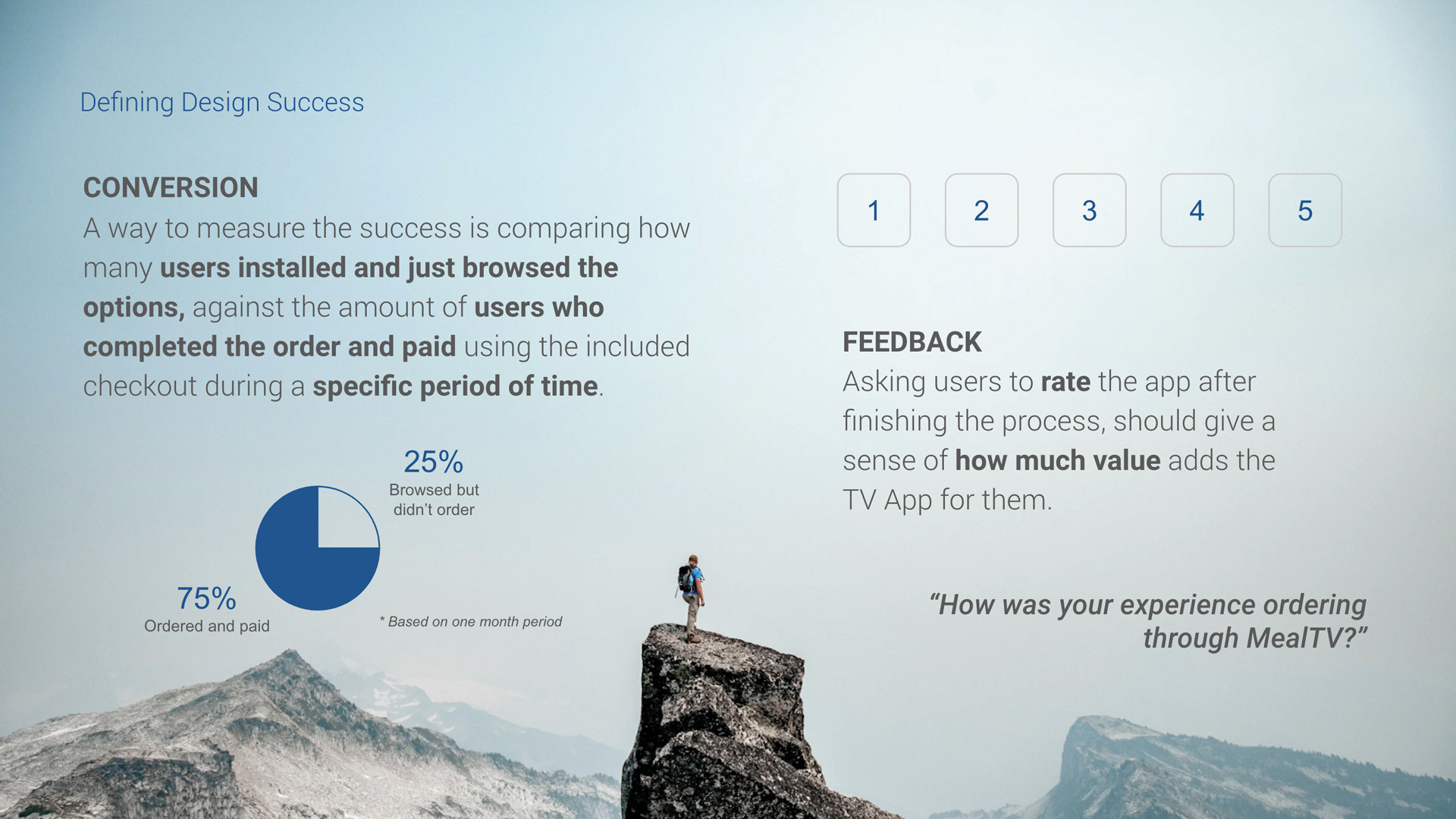 Defining Design Success

CONVERSION
A way to measure the success is comparing how many users installed and just browsed the options, against the amount of users who completed the order and paid using the included checkout during a specific period of time.

25%
Browsed but didn't order

75%
Ordered and paid

* Based on one month period

1 2 3 4 5

FEEDBACK
Asking users to rate the app after finishing the process, should give a sense of how much value adds the TV App for them.

"How was your experience ordering through MealTV?"